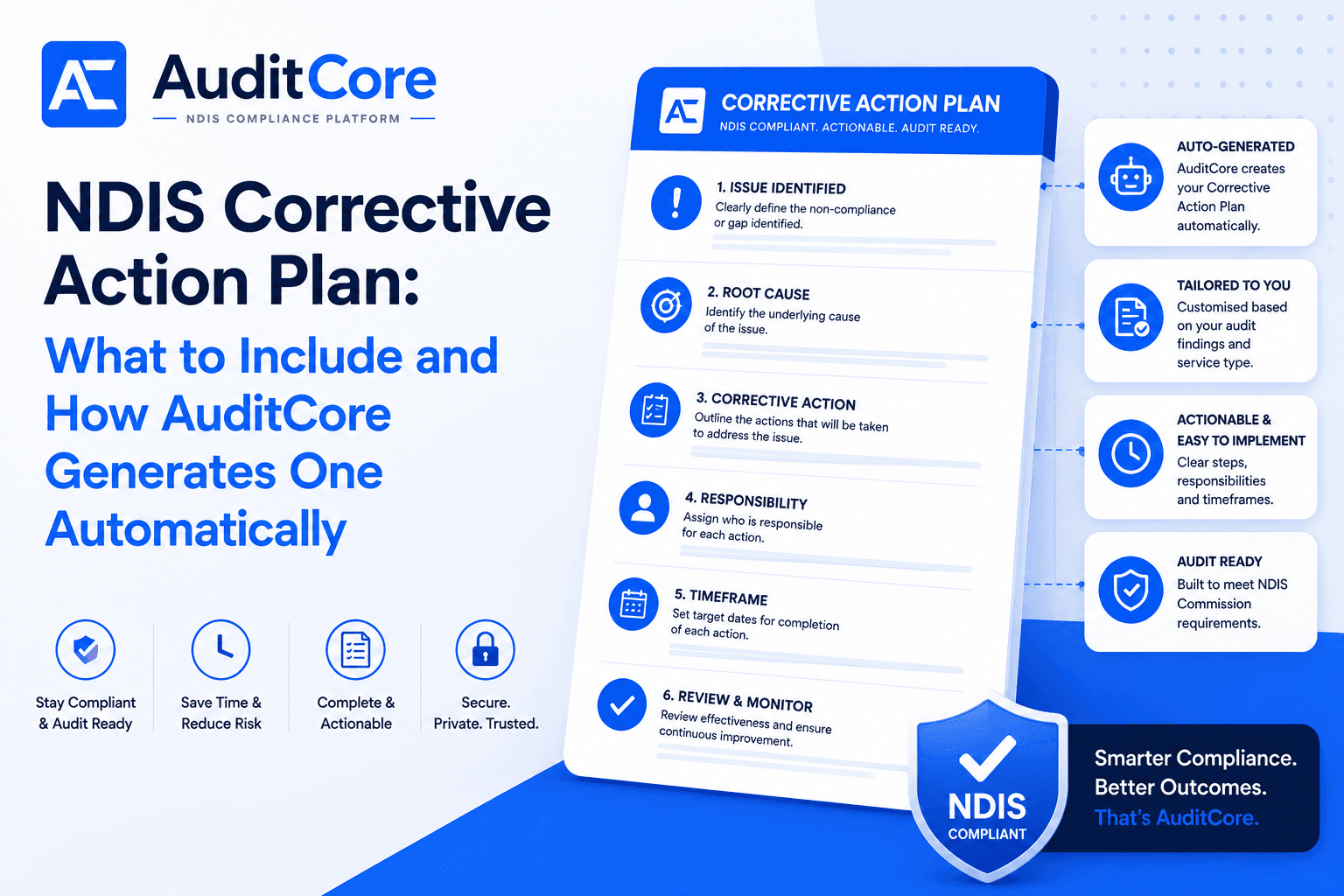 AC AuditCore
NDIS COMPLIANCE PLATFORM

NDIS Corrective Action Plan:
What to Include and How AuditCore Generates One Automatically

Stay Compliant & Audit Ready
Save Time & Reduce Risk
Complete & Actionable
Secure. Private. Trusted.

AC CORRECTIVE ACTION PLAN
NDIS COMPLIANT. ACTIONABLE. AUDIT READY.

1. ISSUE IDENTIFIED
Clearly define the non-compliance or gap identified.

2. ROOT CAUSE
Identify the underlying cause of the issue.

3. CORRECTIVE ACTION
Outline the actions that will be taken to address the issue.

4. RESPONSIBILITY
Assign who is responsible for each action.

5. TIMEFRAME
Set target dates for completion of each action.

6. REVIEW & MONITOR
Review effectiveness and ensure continuous improvement.

AUTO-GENERATED
AuditCore creates your Corrective Action Plan automatically.

TAILORED TO YOU
Customised based on your audit findings and service type.

ACTIONABLE & EASY TO IMPLEMENT
Clear steps, responsibilities and timeframes.

AUDIT READY
Built to meet NDIS Commission requirements.

NDIS COMPLIANT

Smarter Compliance.
Better Outcomes.
That's AuditCore.